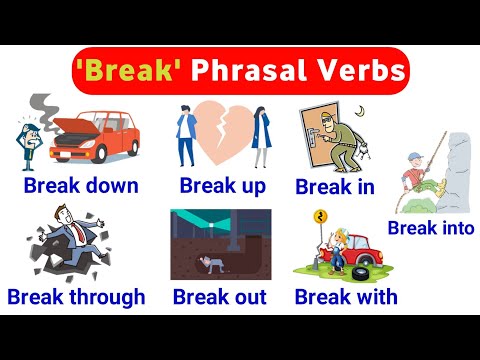 'Break' Phrasal Verbs

Break down

Break up

Break in

Break into

Break through

Break out

Break with